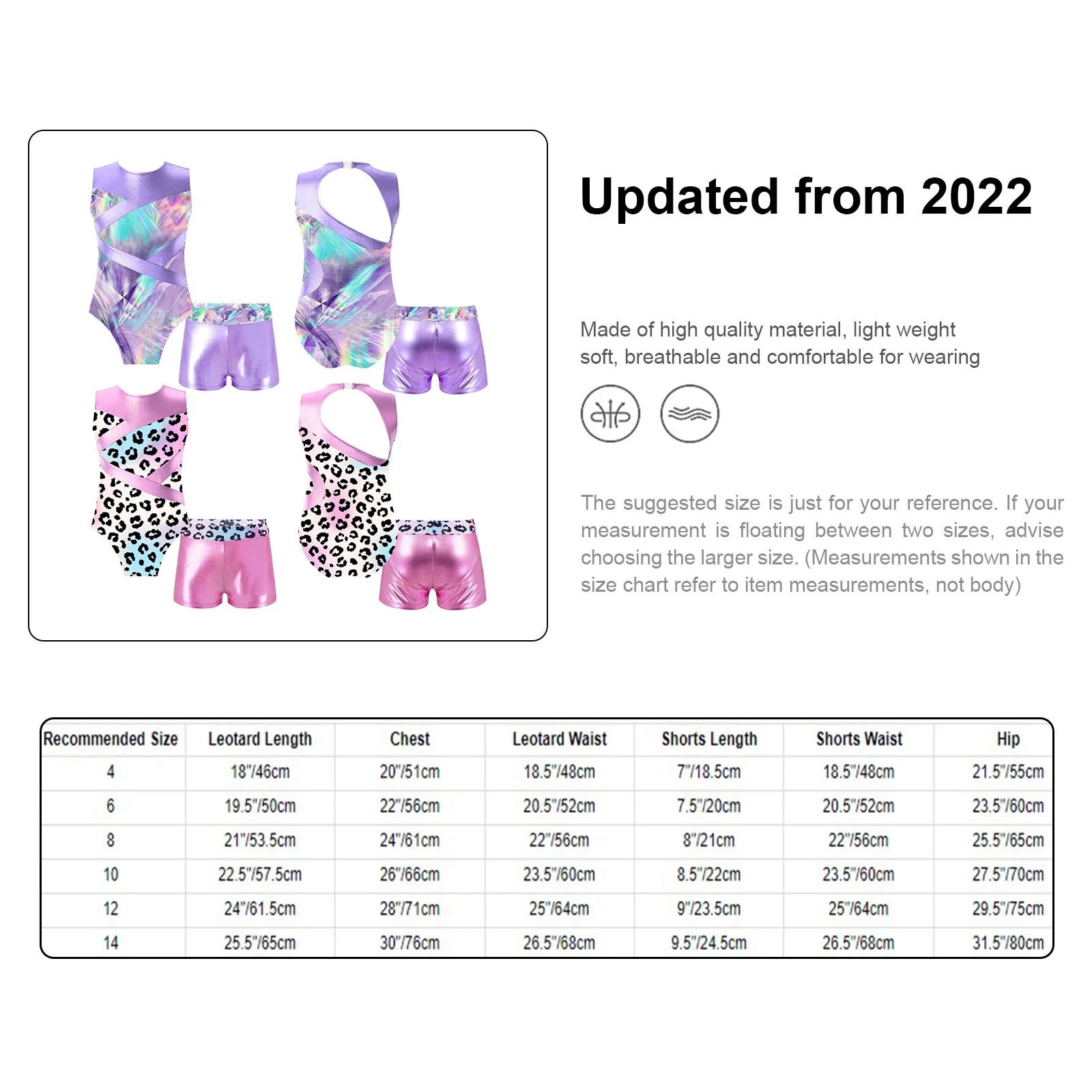 Updated from 2022

Made of high quality material, light weight soft, breathable and comfortable for wearing

The suggested size is just for your reference. If your measurement is floating between two sizes, advise choosing the larger size. (Measurements shown in the size chart refer to item measurements, not body)

| Recommended Size | Leotard Length | Chest | Leotard Waist | Shorts Length | Shorts Waist | Hip |
|---|---|---|---|---|---|---|
| 4 | 18"/46cm | 20"/51cm | 18.5"/48cm | 7"/18.5cm | 18.5"/48cm | 21.5"/55cm |
| 6 | 19.5"/50cm | 22"/56cm | 20.5"/52cm | 7.5"/20cm | 20.5"/52cm | 23.5"/60cm |
| 8 | 21"/53.5cm | 24"/61cm | 22"/56cm | 8"/21cm | 22"/56cm | 25.5"/65cm |
| 10 | 22.5"/57.5cm | 26"/66cm | 23.5"/60cm | 8.5"/22cm | 23.5"/60cm | 27.5"/70cm |
| 12 | 24"/61.5cm | 28"/71cm | 25"/64cm | 9"/23.5cm | 25"/64cm | 29.5"/75cm |
| 14 | 25.5"/65cm | 30"/76cm | 26.5"/68cm | 9.5"/24.5cm | 26.5"/68cm | 31.5"/80cm |